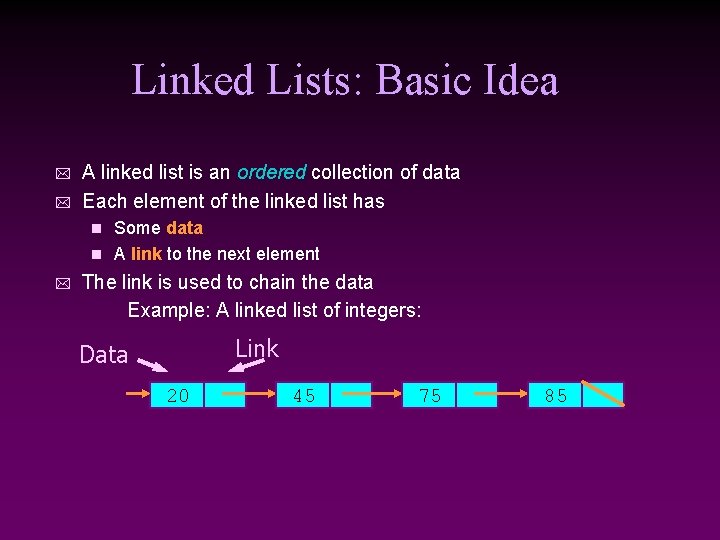 Linked Lists: Basic Idea

A linked list is an ordered collection of data

Each element of the linked list has

Some data

A link to the next element

The link is used to chain the data

Example: A linked list of integers:

Data

Link

20

45

75

85